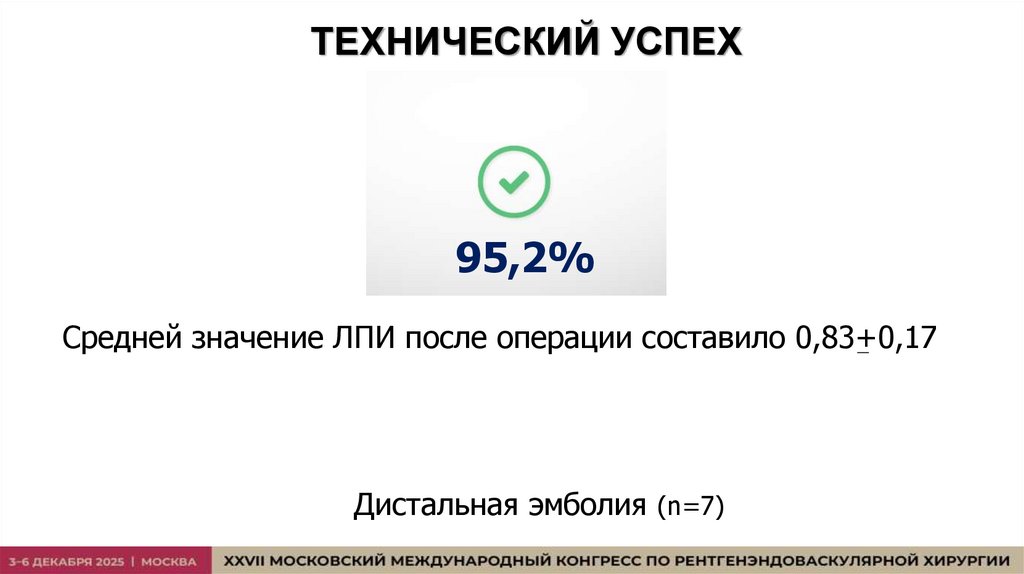 ТЕХНИЧЕСКИЙ УСПЕХ

95,2%

Средней значение ЛПИ после операции составило 0,83$\pm$0,17

Дистальная эмболия (n=7)

3-6 ДЕКАБРЯ 2025 | МОСКВА XXVII МОСКОВСКИЙ МЕЖДУНАРОДНЫЙ КОНГРЕСС ПО РЕНТГЕНЭНДОВАСКУЛЯРНОЙ ХИРУРГИИ